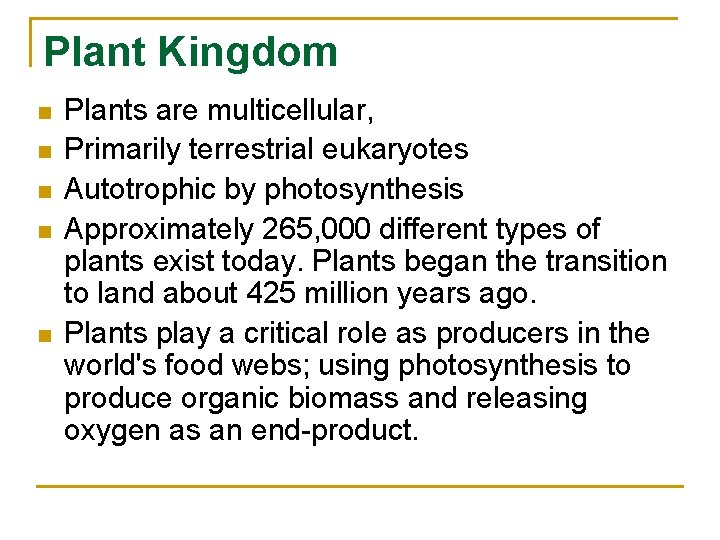 Plant Kingdom

- Plants are multicellular,
- Primarily terrestrial eukaryotes
- Autotrophic by photosynthesis
- Approximately 265,000 different types of plants exist today. Plants began the transition to land about 425 million years ago.
- Plants play a critical role as producers in the world's food webs; using photosynthesis to produce organic biomass and releasing oxygen as an end-product.